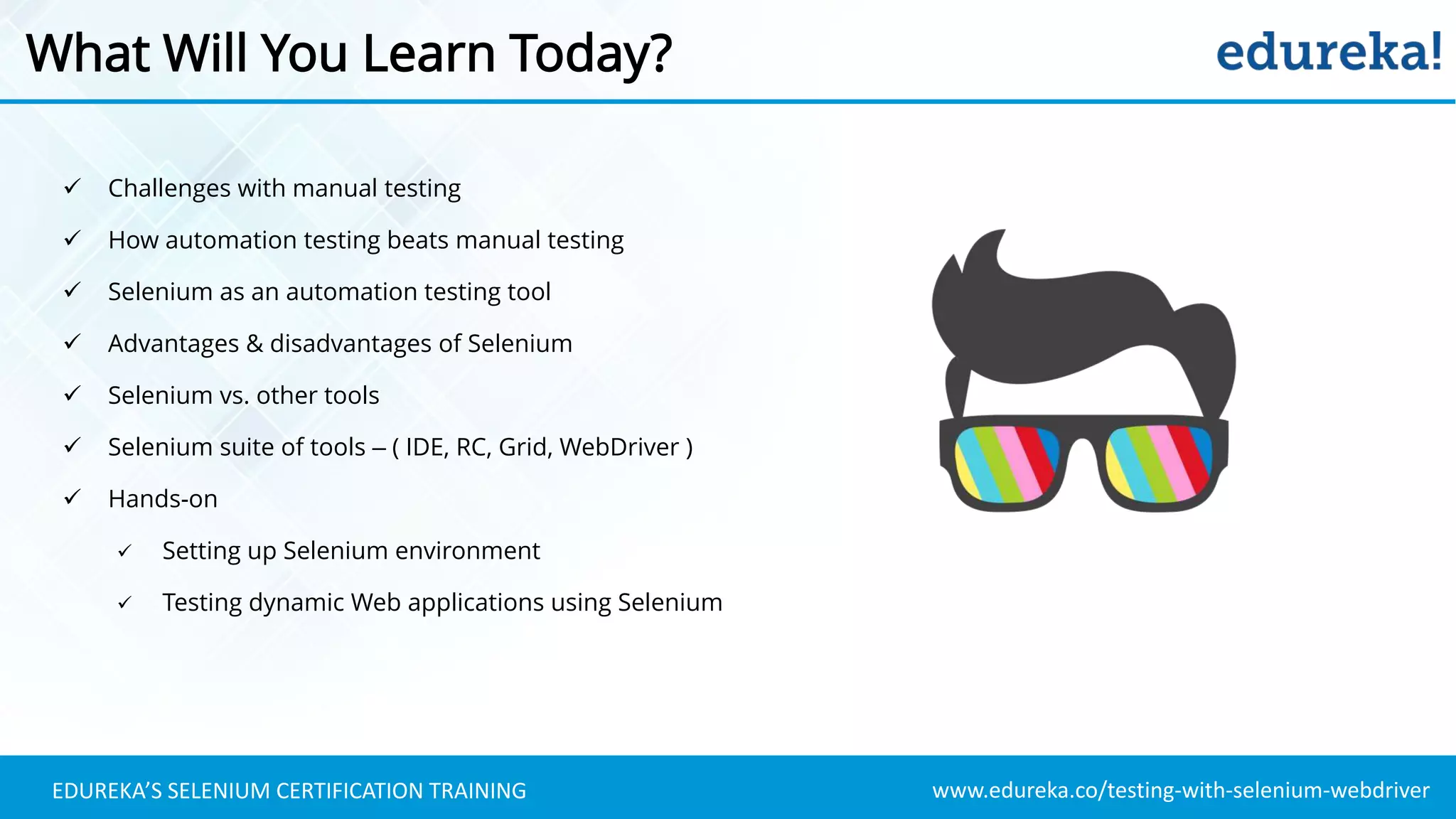 What Will You Learn Today?

edureka!

✓ Challenges with manual testing
✓ How automation testing beats manual testing
✓ Selenium as an automation testing tool
✓ Advantages & disadvantages of Selenium
✓ Selenium vs. other tools
✓ Selenium suite of tools – ( IDE, RC, Grid, WebDriver )
✓ Hands-on
✓ Setting up Selenium environment
✓ Testing dynamic Web applications using Selenium

EDUREKA'S SELENIUM CERTIFICATION TRAINING

www.edureka.co/testing-with-selenium-webdriver